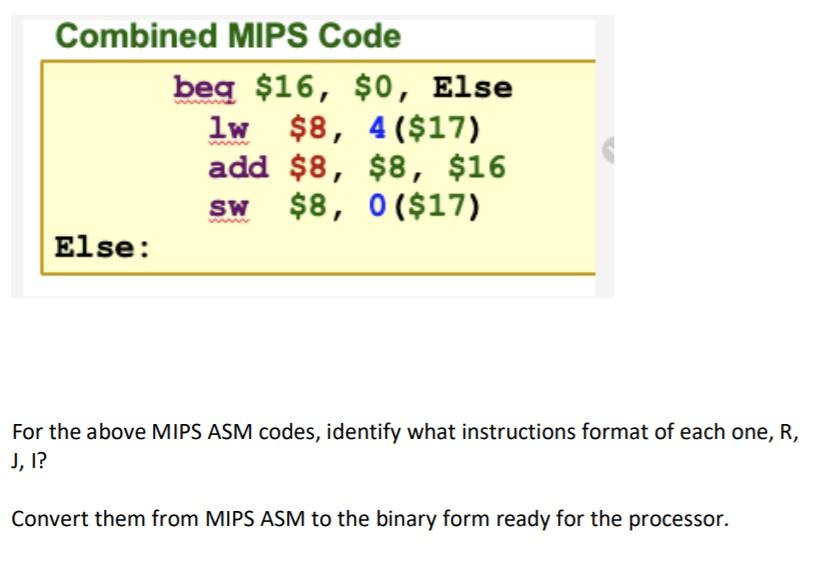 Combined MIPS Code

beq $16, $0, Else
lw $8, 4($17)
add $8, $8, $16
sw $8, 0($17)
Else:

For the above MIPS ASM codes, identify what instructions format of each one, R, J, I?

Convert them from MIPS ASM to the binary form ready for the processor.